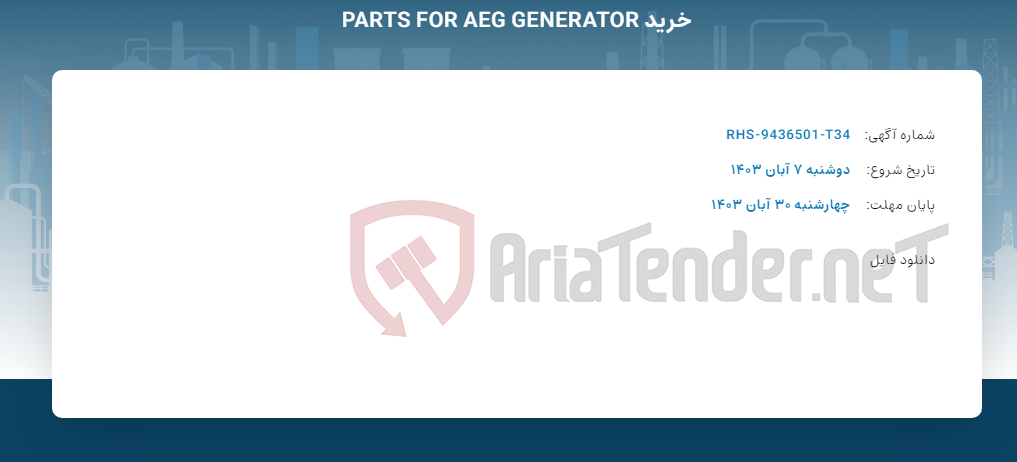 خرید PARTS FOR AEG GENERATOR

شماره آگهی: RHS-9436501-T34

تاریخ شروع: دوشنبه ۷ آبان ۱۴۰۳

پایان مهلت: چهارشنبه ۳۰ آبان ۱۴۰۳

دانلود فایل

AriaTender.neT